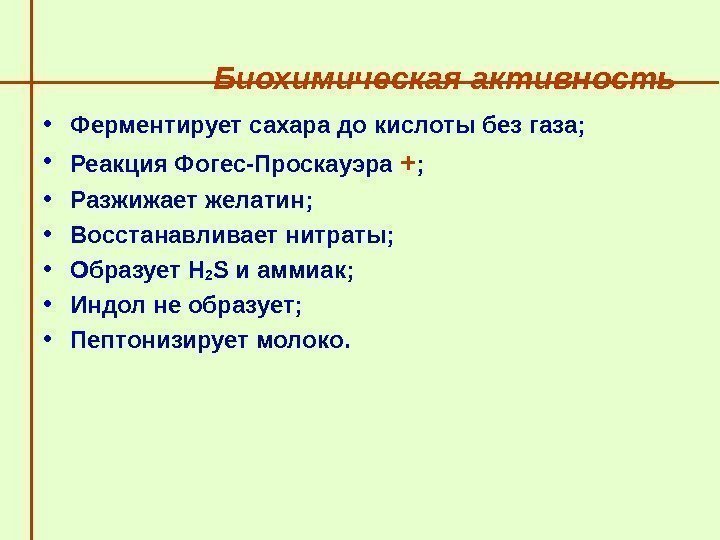 Биохимическая активность

• Ферментирует сахара до кислоты без газа;
• Реакция Фогес-Проскауэра +;
• Разжижает желатин;
• Восстанавливает нитраты;
• Образует $H_2S$ и аммиак;
• Индол не образует;
• Пептонизирует молоко.